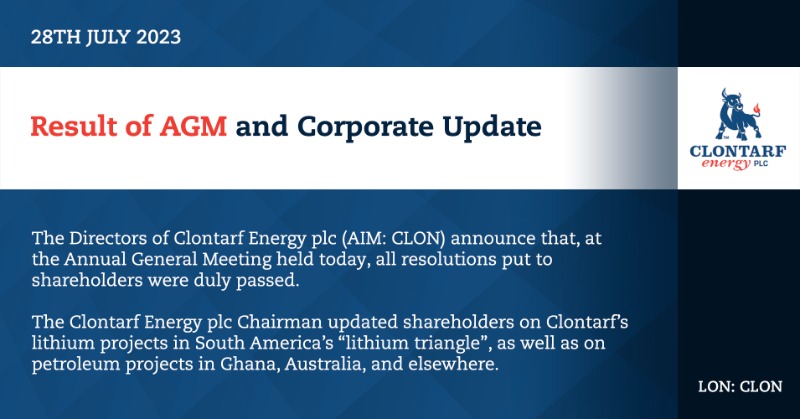 28TH JULY 2023

Result of AGM and Corporate Update

CLONTARF energy PLC

The Directors of Clontarf Energy plc (AIM: CLON) announce that, at the Annual General Meeting held today, all resolutions put to shareholders were duly passed.

The Clontarf Energy plc Chairman updated shareholders on Clontarf's lithium projects in South America's "lithium triangle", as well as on petroleum projects in Ghana, Australia, and elsewhere.

LON: CLON